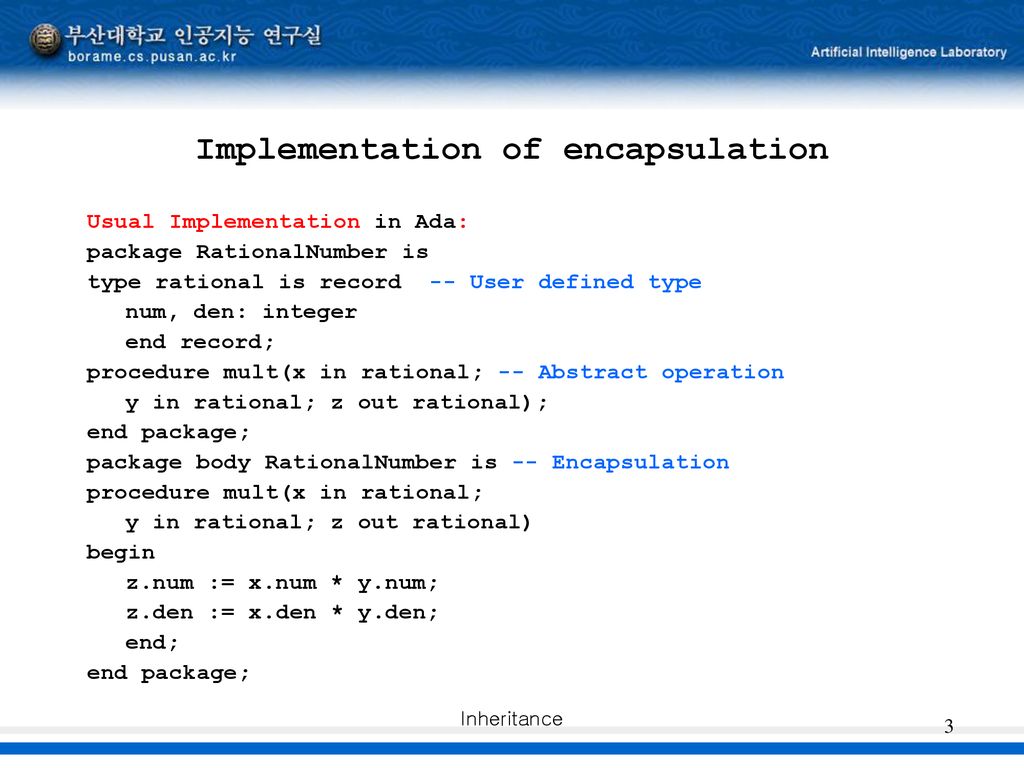 부산대학교 인공지능 연구실
borame.cs.pusan.ac.kr
Artificial Intelligence Laboratory

Implementation of encapsulation

Usual Implementation in Ada:
package RationalNumber is
type rational is record -- User defined type
num, den: integer
end record;
procedure mult(x in rational; -- Abstract operation
y in rational; z out rational);
end package;
package body RationalNumber is -- Encapsulation
procedure mult(x in rational;
y in rational; z out rational)
begin
z.num := x.num * y.num;
z.den := x.den * y.den;
end;
end package;

Inheritance
3